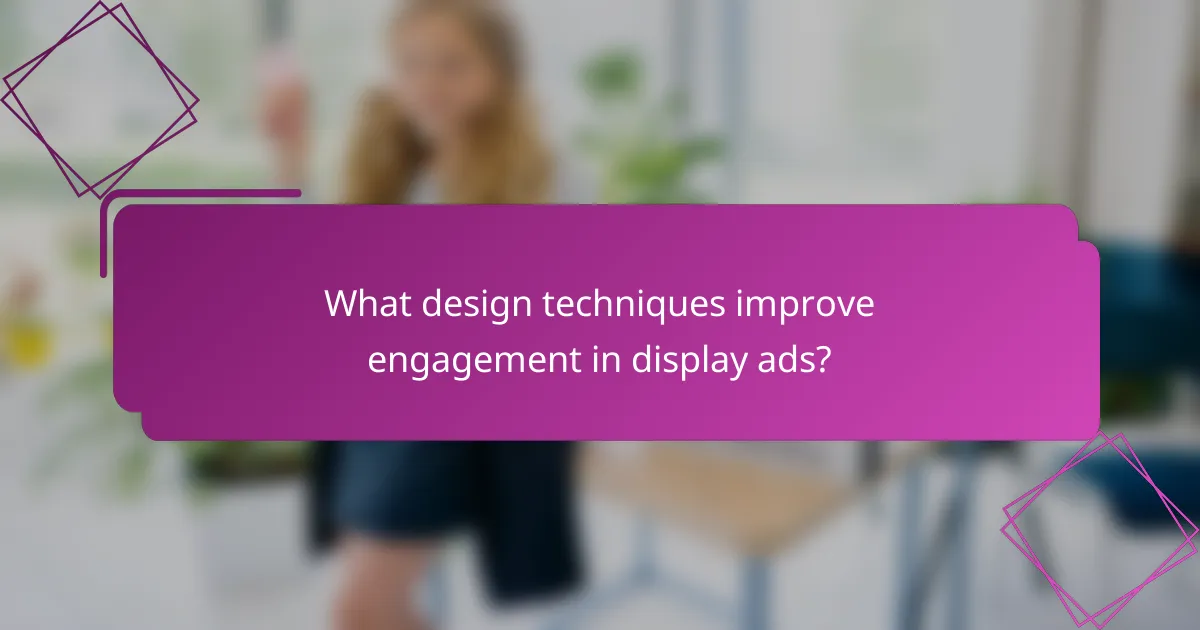 What design techniques improve engagement in display ads?